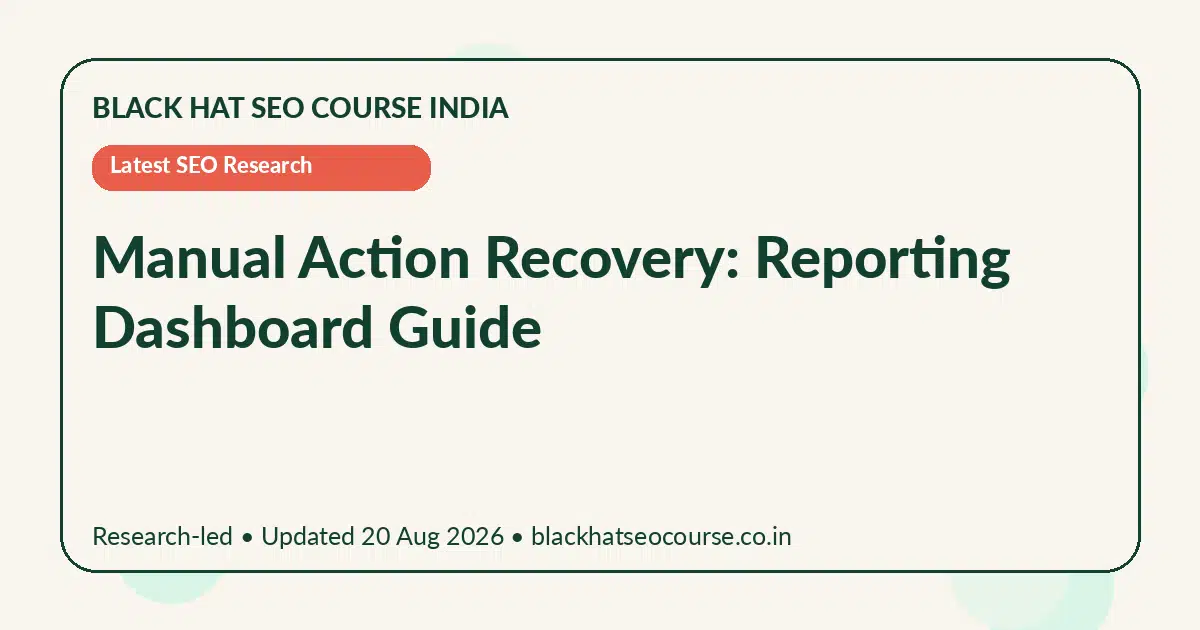 BLACK HAT SEO COURSE INDIA

Latest SEO Research

Manual Action Recovery: Reporting Dashboard Guide

Research-led • Updated 20 Aug 2026 • blackhatseocourse.co.in